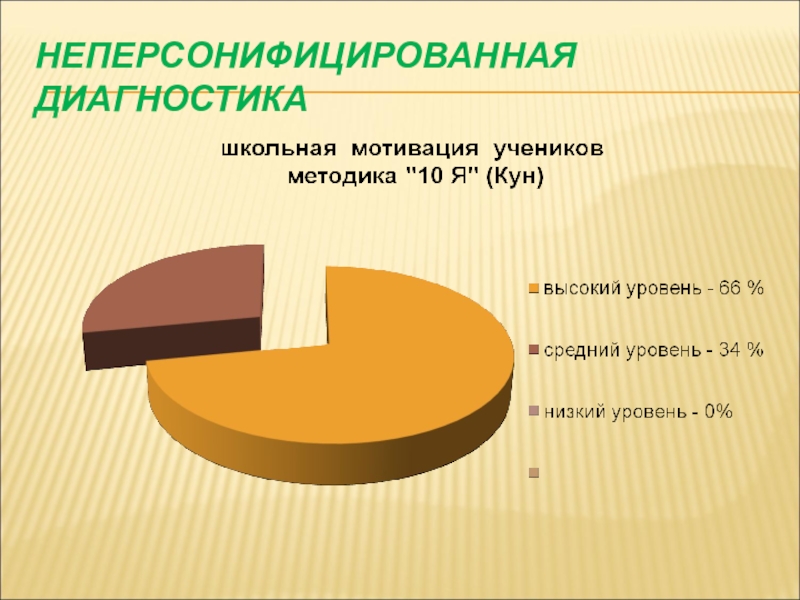 НЕПЕРСОНИФИЦИРОВАННАЯ ДИАГНОСТИКА

школьная мотивация учеников
методика "10 Я" (Кун)

высокий уровень - 66 %
средний уровень - 34 %
низкий уровень - 0%